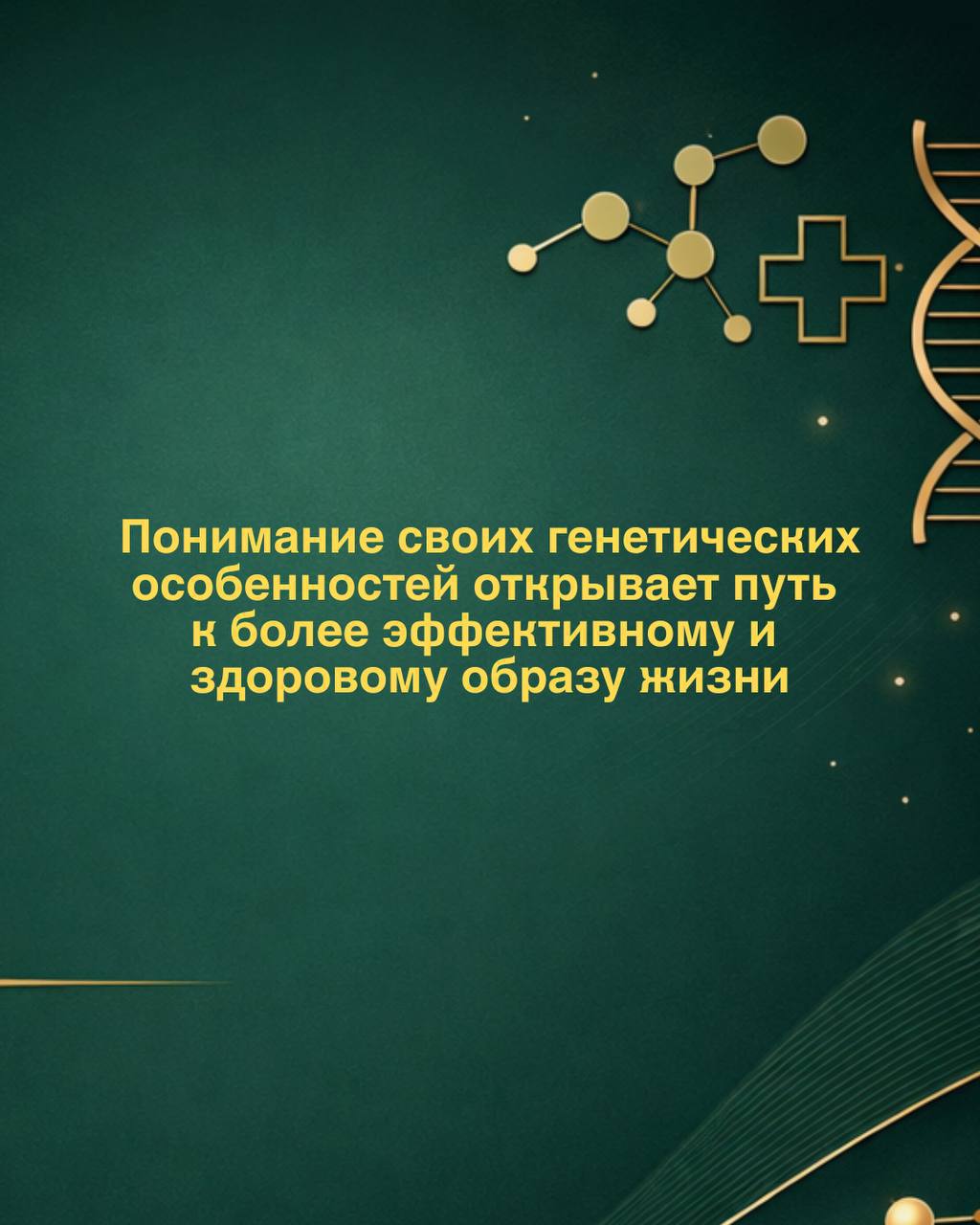 Понимание своих генетических особенностей открывает путь к более эффективному и здоровому образу жизни